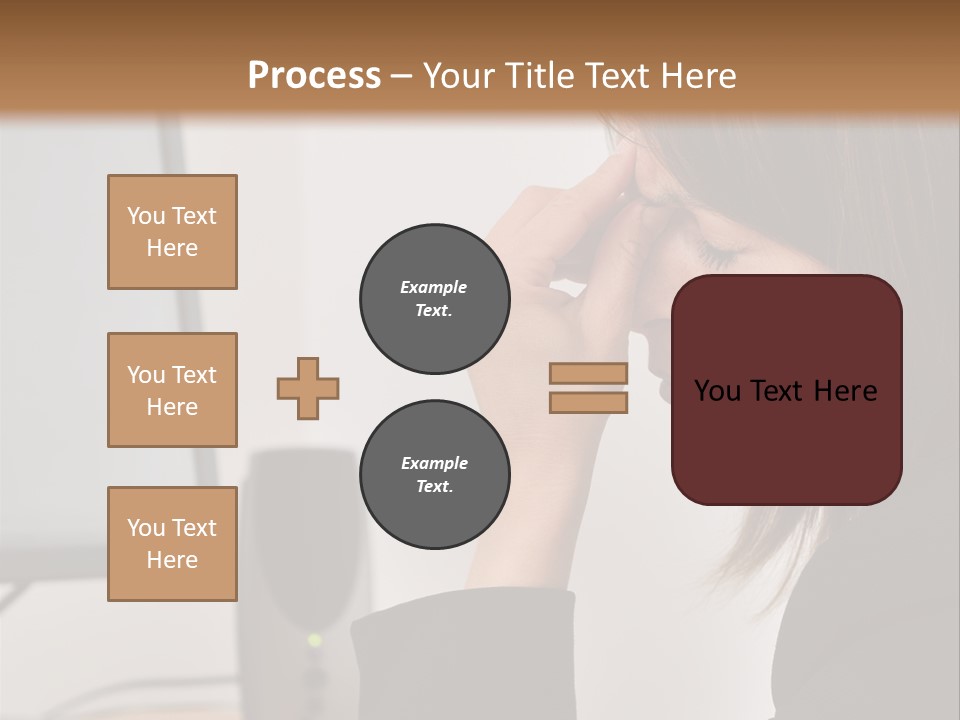 Process – Your Title Text Here

You Text Here

You Text Here

You Text Here

Example Text.

Example Text.

You Text Here